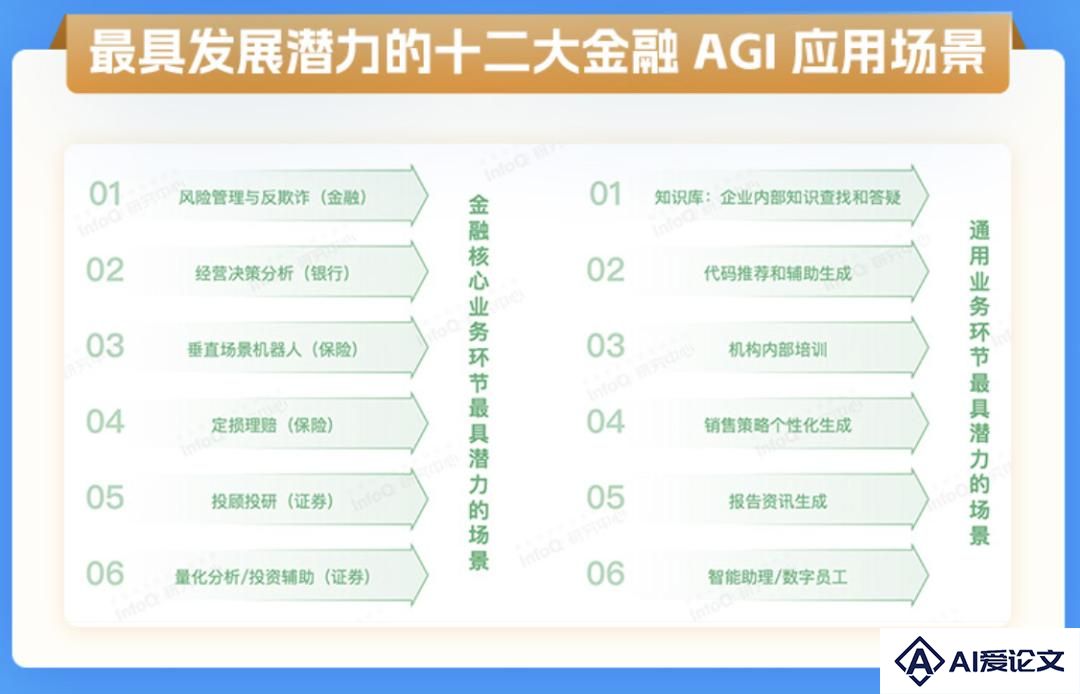 最具发展潜力的十二大金融 AGI 应用场景

01 风险管理与反欺诈（金融）
02 经营决策分析（银行）
03 垂直场景机器人（保险）
04 定损理赔（保险）
05 投顾投研（证券）
06 量化分析/投资辅助（证券）

金融核心业务环节最具潜力的场景

01 知识库：企业内部知识查找和答疑
02 代码推荐和辅助生成
03 机构内部培训
04 销售策略个性化生成
05 报告资讯生成
06 智能助理/数字员工

通用业务环节最具潜力的场景

InfoQ 研究中心

AI爱论文